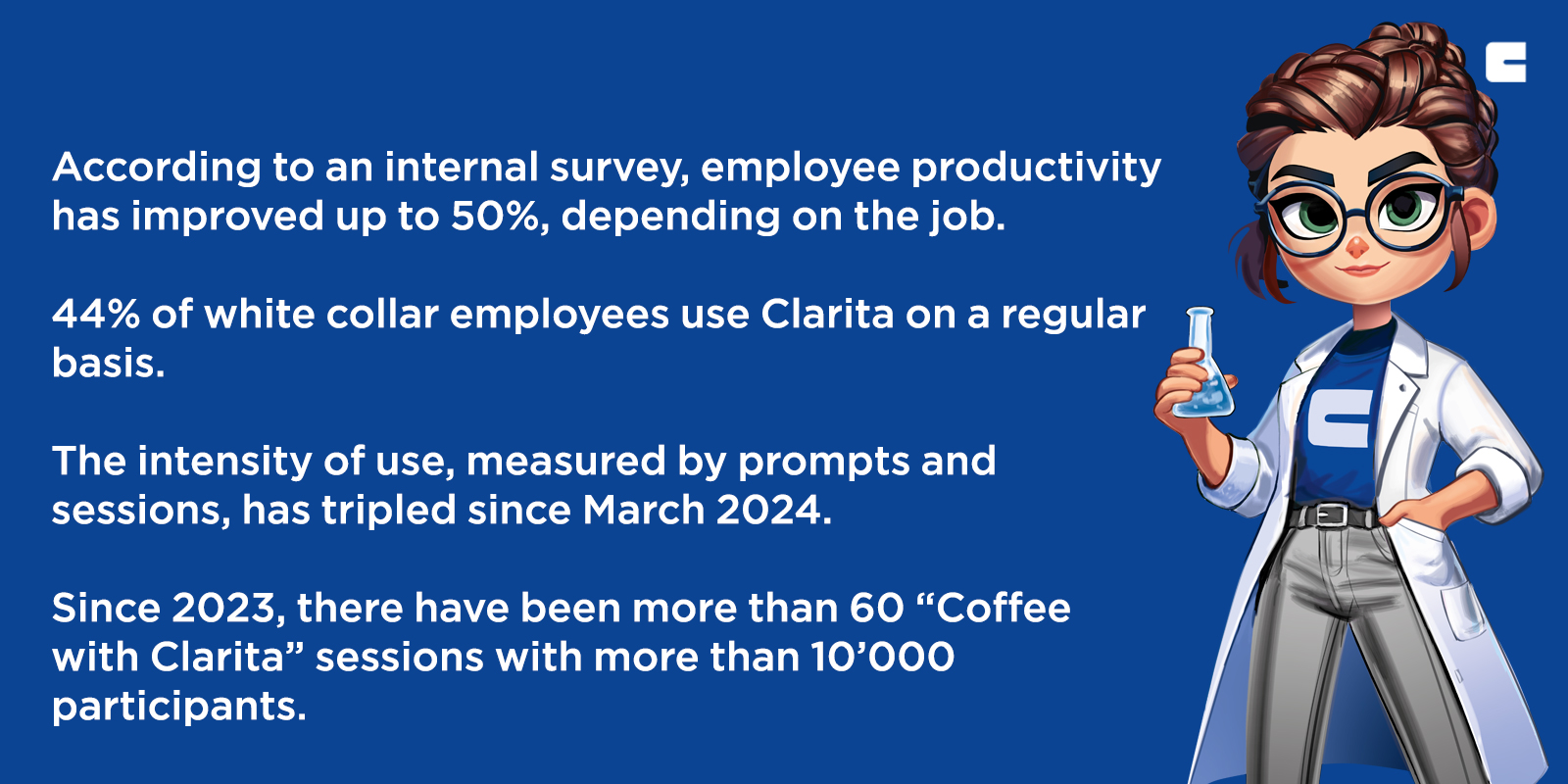 According to an internal survey, employee productivity has improved up to 50%, depending on the job.

44% of white collar employees use Clarita on a regular basis.

The intensity of use, measured by prompts and sessions, has tripled since March 2024.

Since 2023, there have been more than 60 “Coffee with Clarita” sessions with more than 10’000 participants.